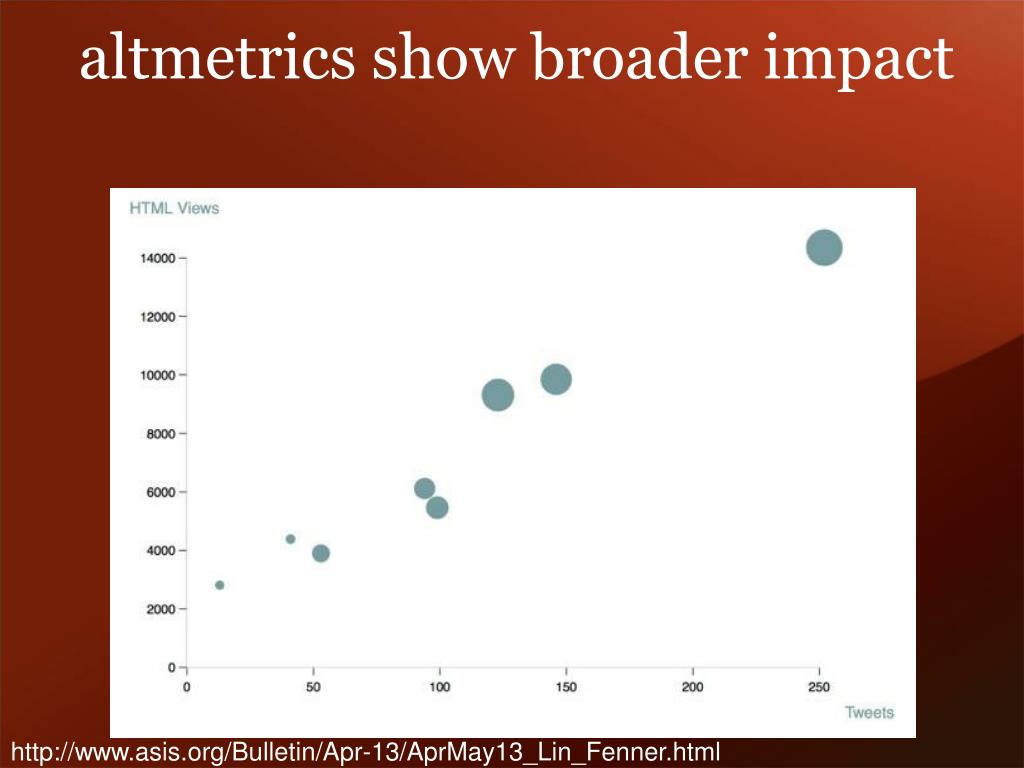 altmetrics show broader impact

HTML Views

14000
12000
10000
8000
6000
4000
2000
0

0 50 100 150 200 250

Tweets

http://www.asis.org/Bulletin/Apr-13/AprMay13_Lin_Fenner.html